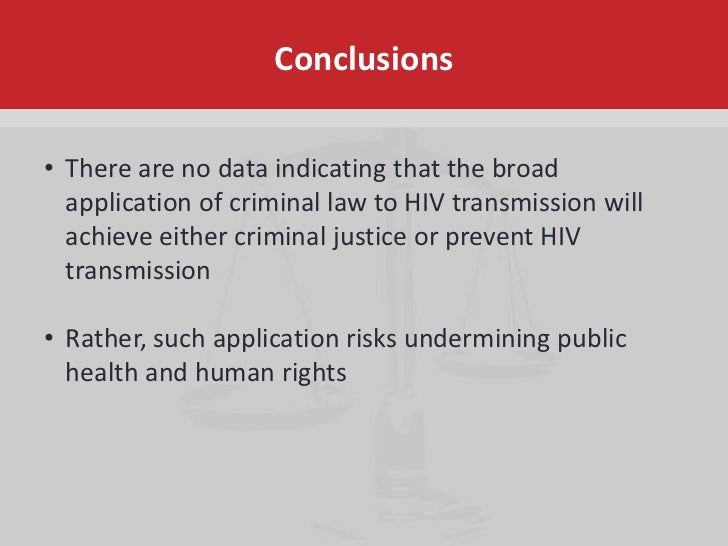 Conclusions

• There are no data indicating that the broad application of criminal law to HIV transmission will achieve either criminal justice or prevent HIV transmission

• Rather, such application risks undermining public health and human rights